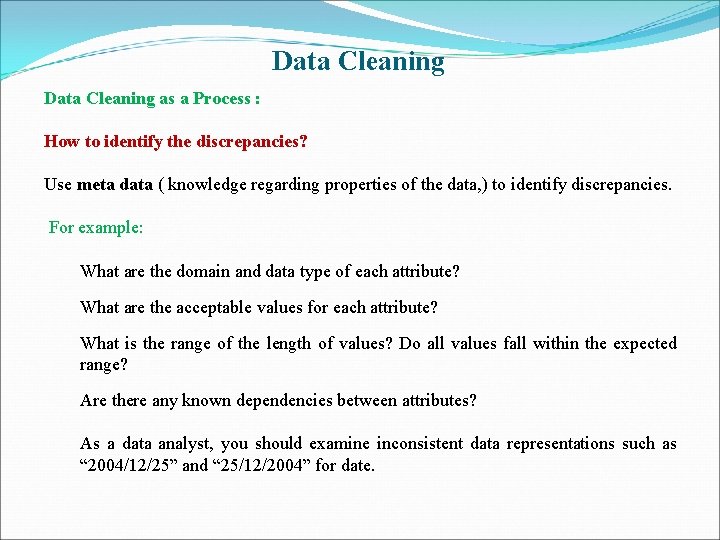 Data Cleaning

Data Cleaning as a Process :

How to identify the discrepancies?

Use meta data ( knowledge regarding properties of the data,) to identify discrepancies.

For example:

What are the domain and data type of each attribute?

What are the acceptable values for each attribute?

What is the range of the length of values? Do all values fall within the expected range?

Are there any known dependencies between attributes?

As a data analyst, you should examine inconsistent data representations such as “2004/12/25” and “25/12/2004” for date.